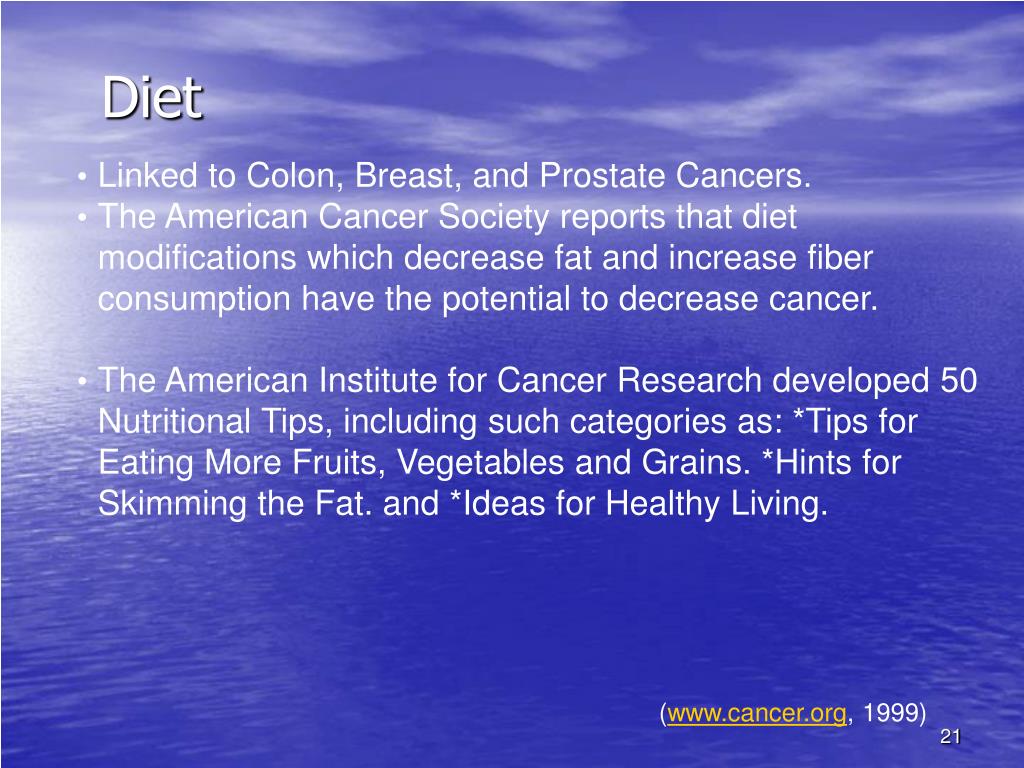 Diet

• Linked to Colon, Breast, and Prostate Cancers.
• The American Cancer Society reports that diet modifications which decrease fat and increase fiber consumption have the potential to decrease cancer.

• The American Institute for Cancer Research developed 50 Nutritional Tips, including such categories as: *Tips for Eating More Fruits, Vegetables and Grains. *Hints for Skimming the Fat. and *Ideas for Healthy Living.

(www.cancer.org, 1999)

21